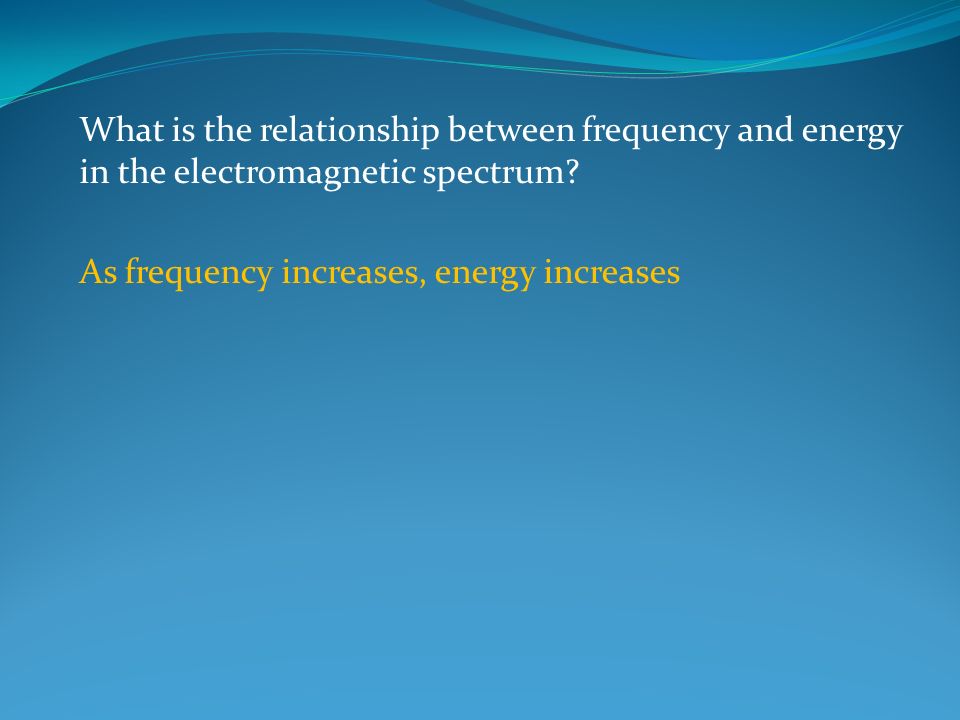 What is the relationship between frequency and energy in the electromagnetic spectrum?

As frequency increases, energy increases